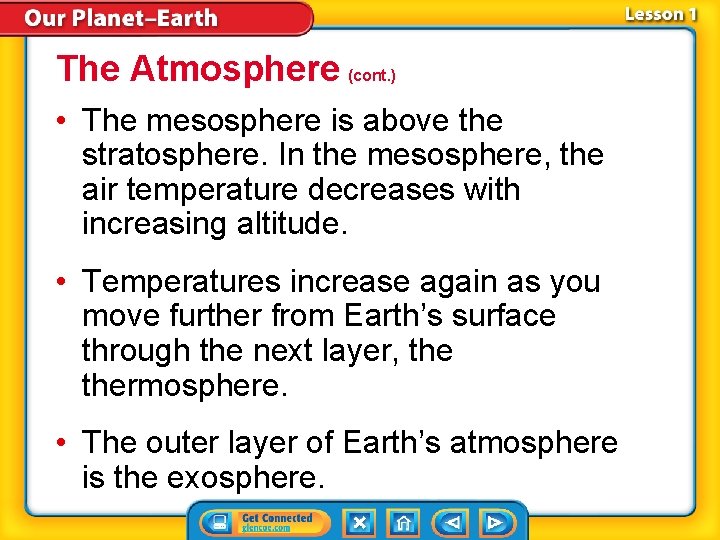 Our Planet–Earth

Lesson 1

The Atmosphere (cont.)

• The mesosphere is above the stratosphere. In the mesosphere, the air temperature decreases with increasing altitude.

• Temperatures increase again as you move further from Earth's surface through the next layer, the thermosphere.

• The outer layer of Earth's atmosphere is the exosphere.

Get Connected
glencoe.com